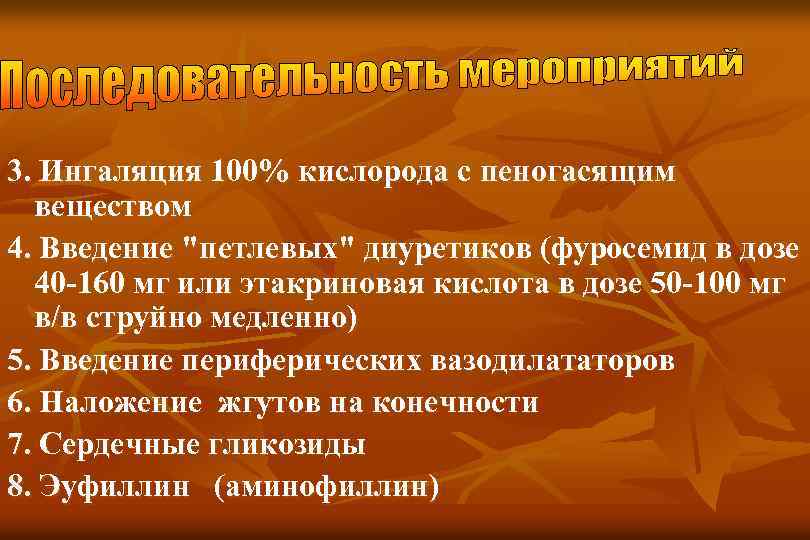 Последовательность мероприятий

3. Ингаляция 100% кислорода с пеногасящим веществом

4. Введение "петлевых" диуретиков (фуросемид в дозе 40-160 мг или этакриновая кислота в дозе 50-100 мг в/в струйно медленно)

5. Введение периферических вазодилататоров

6. Наложение жгутов на конечности

7. Сердечные гликозиды

8. Эуфиллин (аминофиллин)